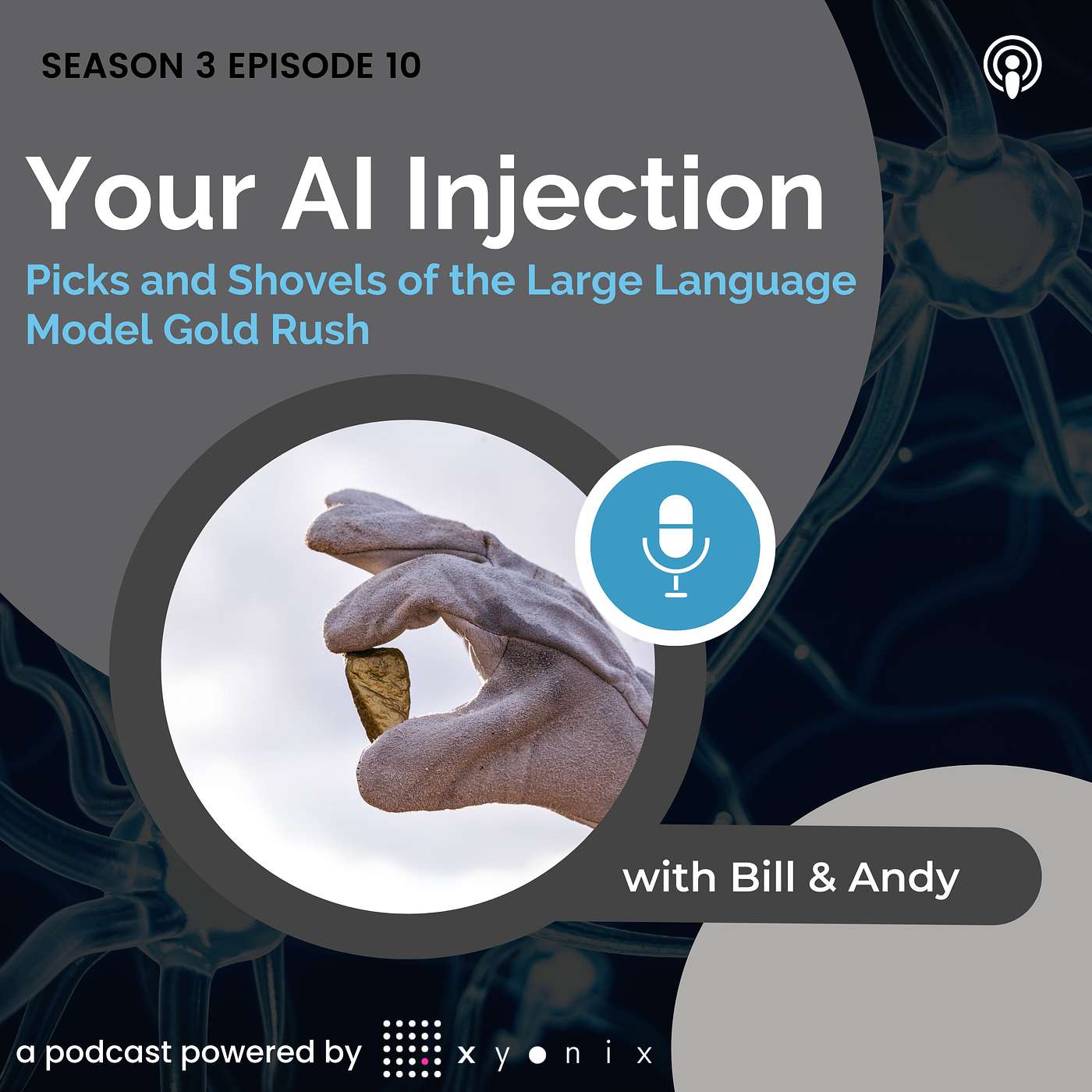 SEASON 3 EPISODE 10

Your AI Injection

Picks and Shovels of the Large Language Model Gold Rush

with Bill & Andy

a podcast powered by xyonix